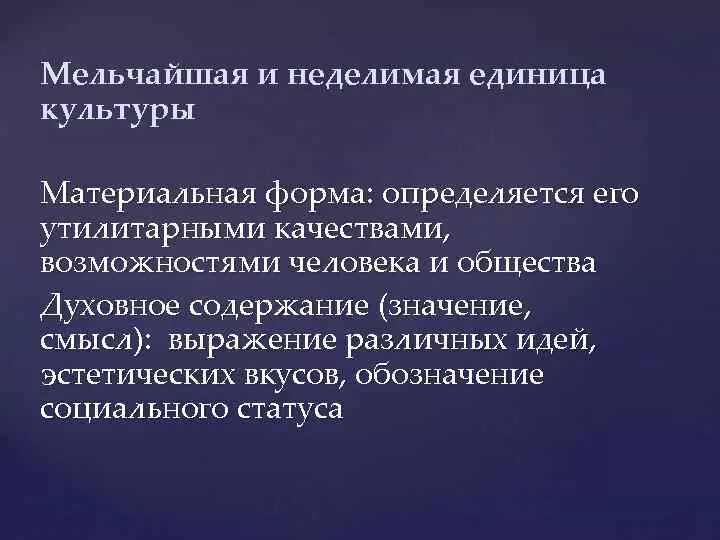 Мельчайшая и неделимая единица культуры

Материальная форма: определяется его утилитарными качествами, возможностями человека и общества

Духовное содержание (значение, смысл): выражение различных идей, эстетических вкусов, обозначение социального статуса